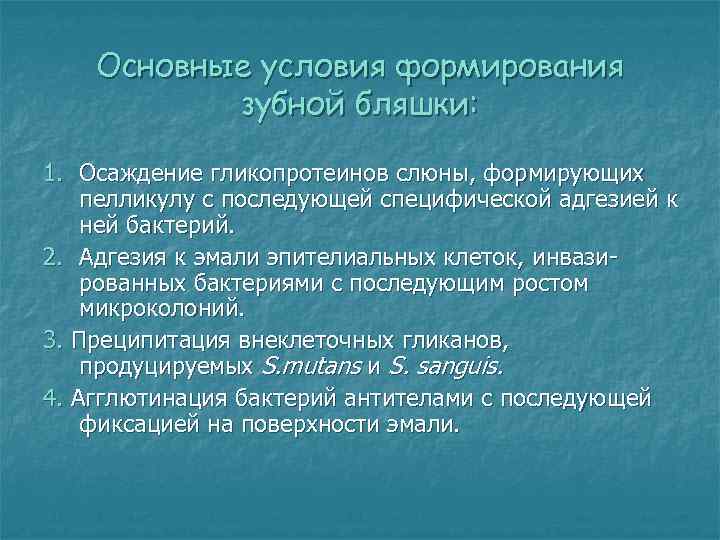 Основные условия формирования зубной бляшки:

1. Осаждение гликопротеинов слюны, формирующих пелликулу с последующей специфической адгезией к ней бактерий.

2. Адгезия к эмали эпителиальных клеток, инвазированных бактериями с последующим ростом микроколоний.

3. Преципитация внеклеточных гликанов, продуцируемых S.mutans и S. sanguis.

4. Агглютинация бактерий антителами с последующей фиксацией на поверхности эмали.